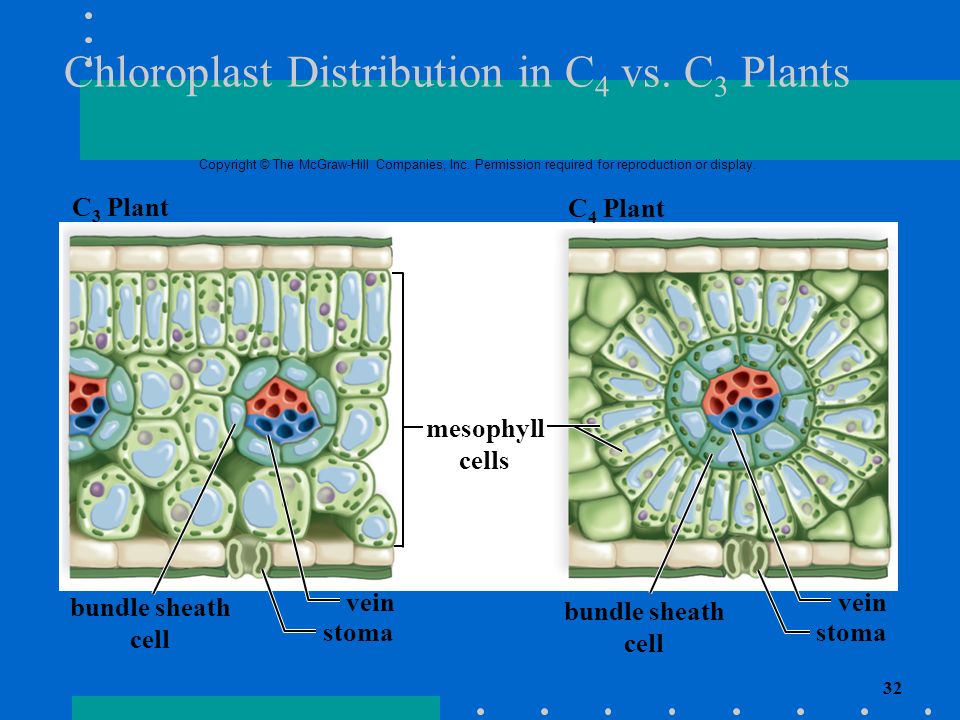 Chloroplast Distribution in $C_4$ vs. $C_3$ Plants

Copyright © The McGraw-Hill Companies, Inc. Permission required for reproduction or display.

$C_3$ Plant

$C_4$ Plant

mesophyll cells

bundle sheath cell

vein

stoma

bundle sheath cell

vein

stoma

32